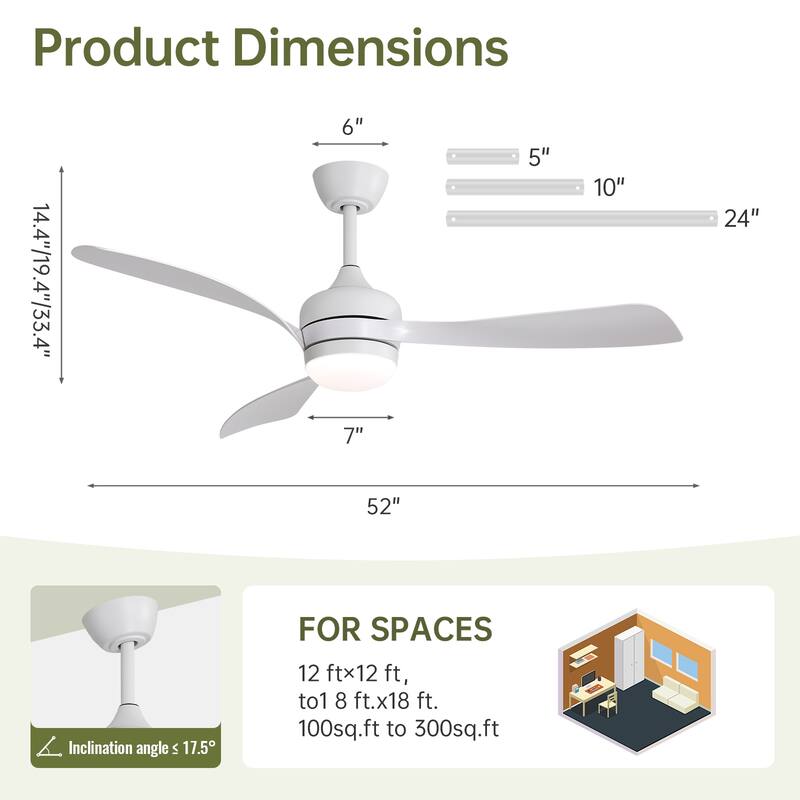 Product Dimensions

6"

5"

10"

24"

14.4"/19.4"/33.4"

7"

52"

Inclination angle ≤ 17.5°

FOR SPACES

12 ft×12 ft,
to1 8 ft.x18 ft.
100sq.ft to 300sq.ft